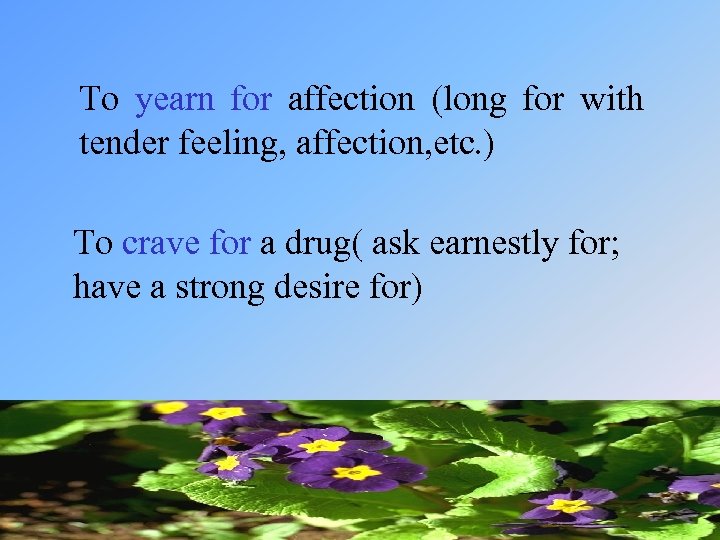 To yearn for affection (long for with tender feeling, affection,etc.)

To crave for a drug( ask earnestly for; have a strong desire for)